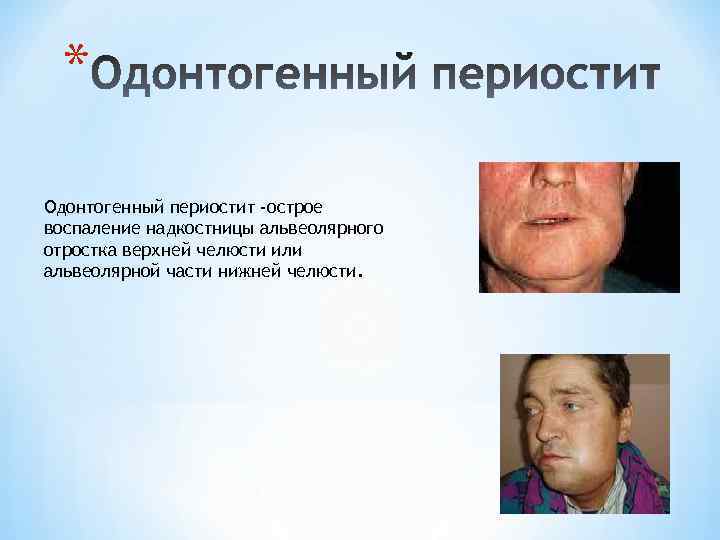 *Одонтогенный периостит

Одонтогенный периостит -острое воспаление надкостницы альвеолярного отростка верхней челюсти или альвеолярной части нижней челюсти.